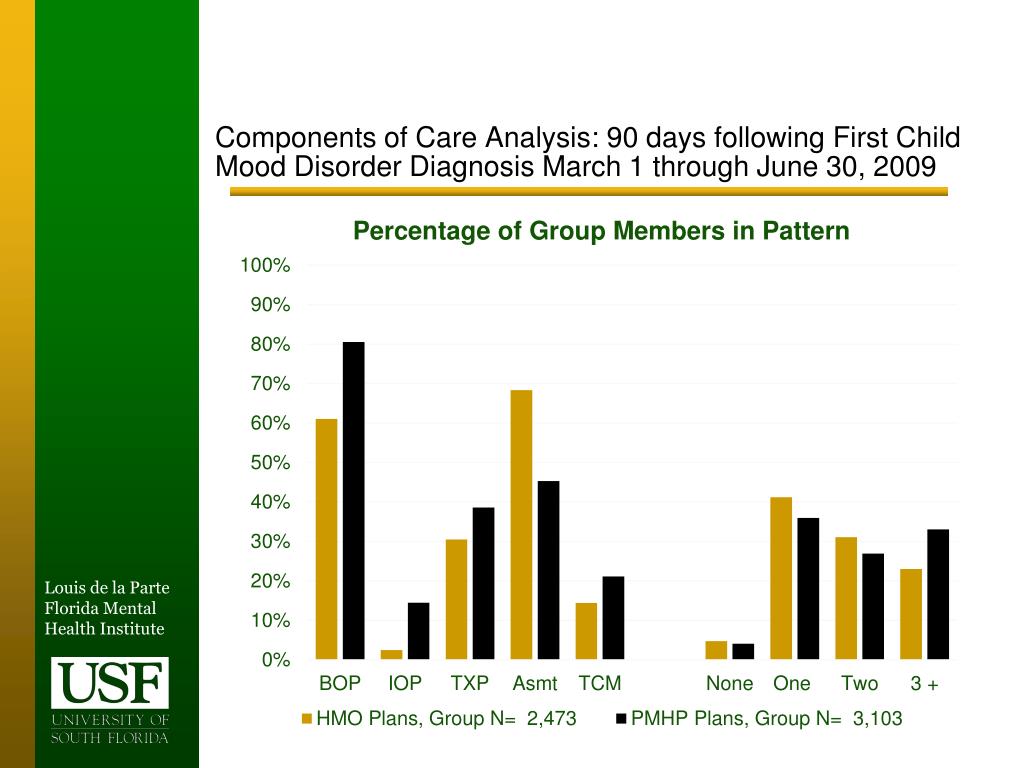 Components of Care Analysis: 90 days following First Child Mood Disorder Diagnosis March 1 through June 30, 2009

Percentage of Group Members in Pattern

100%
90%
80%
70%
60%
50%
40%
30%
20%
10%
0%

BOP IOP TXP Asmt TCM None One Two 3 +

HMO Plans, Group N= 2,473 PMHP Plans, Group N= 3,103

Louis de la Parte Florida Mental Health Institute

USF
UNIVERSITY OF SOUTH FLORIDA